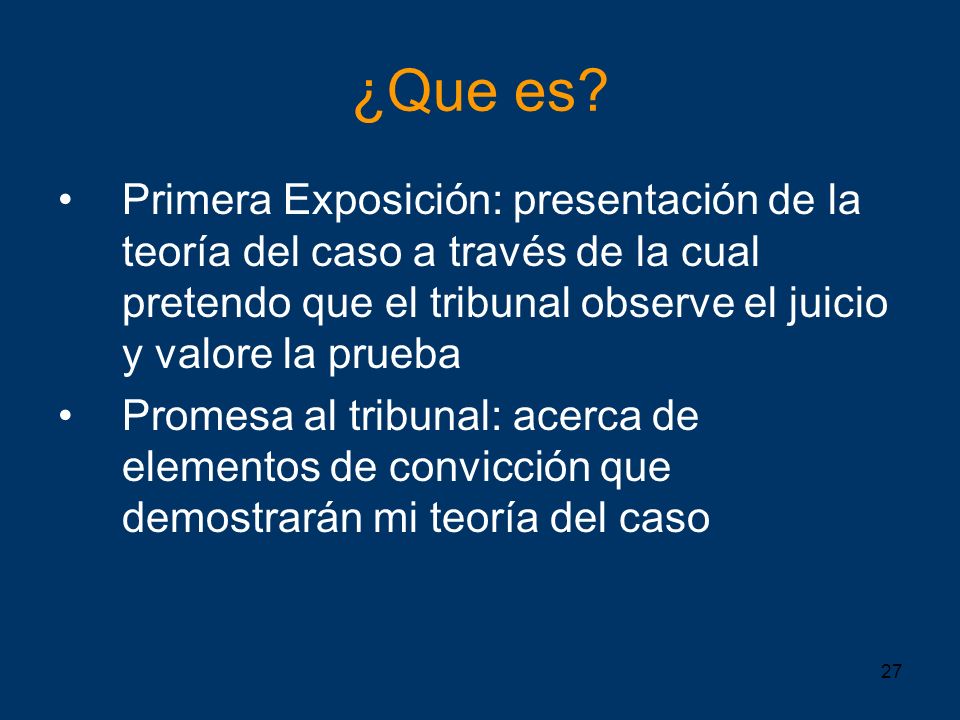 ¿Que es?

• Primera Exposición: presentación de la teoría del caso a través de la cual pretendo que el tribunal observe el juicio y valore la prueba

• Promesa al tribunal: acerca de elementos de convicción que demostrarán mi teoría del caso

27